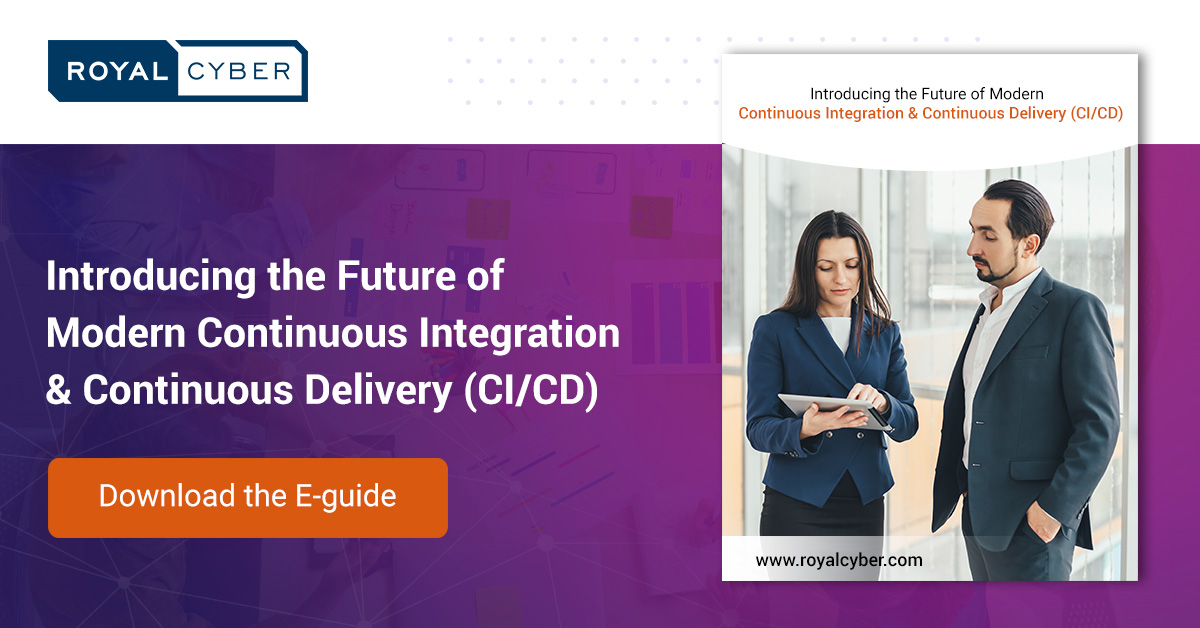 ROYAL CYBER

Introducing the Future of Modern Continuous Integration & Continuous Delivery (CI/CD)

Download the E-guide

Introducing the Future of Modern
Continuous Integration & Continuous Delivery (CI/CD)

www.royalcyber.com